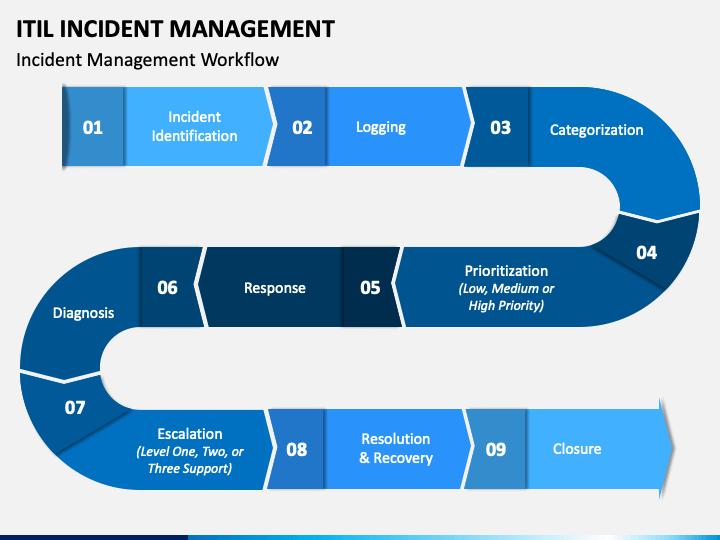 ITIL INCIDENT MANAGEMENT
Incident Management Workflow

01 Incident Identification
02 Logging
03 Categorization
04 Prioritization (Low, Medium or High Priority)
05 Response
06 Diagnosis
07 Escalation (Level One, Two, or Three Support)
08 Resolution & Recovery
09 Closure